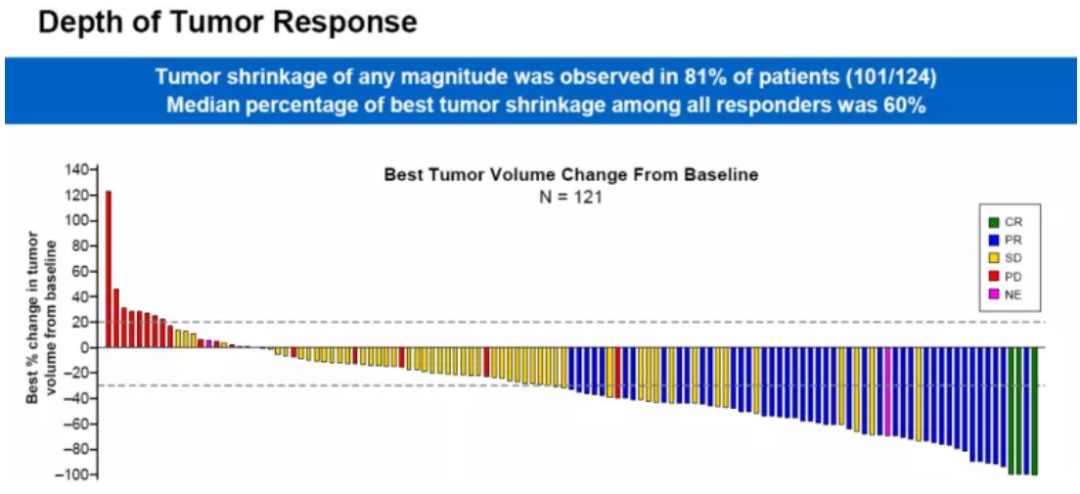 Depth of Tumor Response

Tumor shrinkage of any magnitude was observed in 81% of patients (101/124)
Median percentage of best tumor shrinkage among all responders was 60%

Best Tumor Volume Change From Baseline
N = 121

Best % change in tumor volume from baseline

140
120
100
80
60
40
20
0
−20
−40
−60
−80
−100

CR
PR
SD
PD
NE